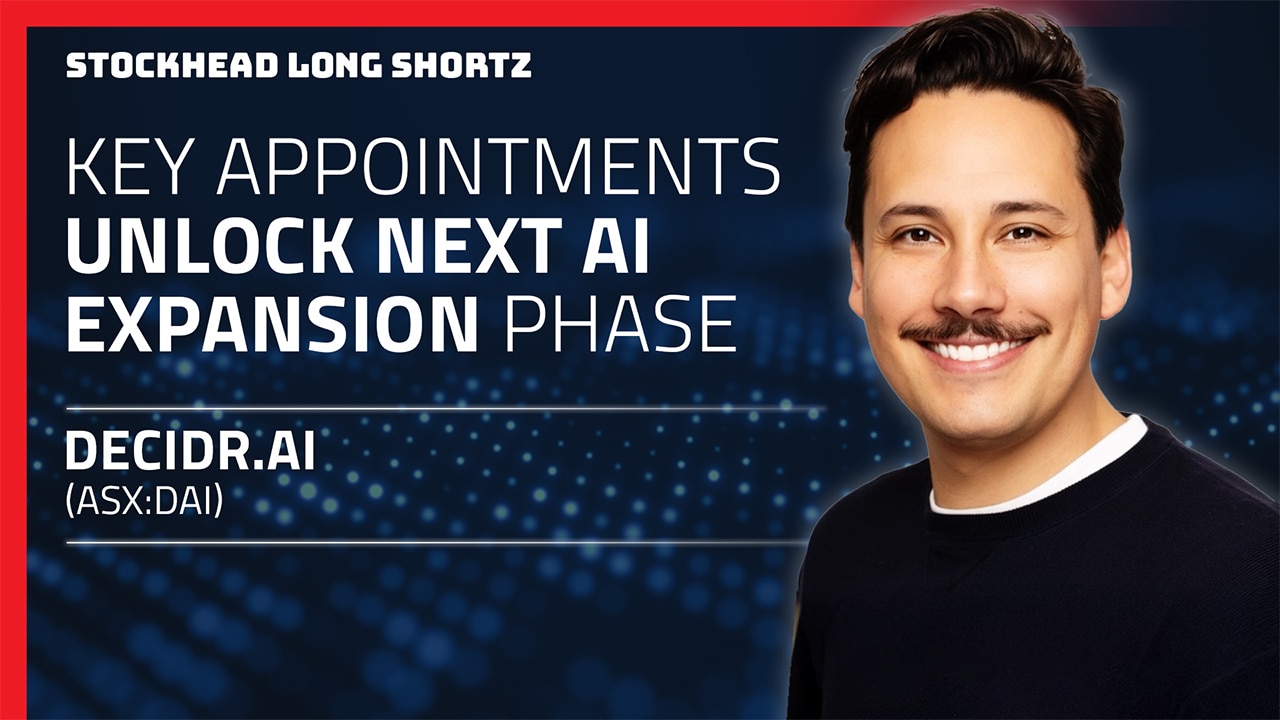 STOCKHEAD LONG SHORTZ

KEY APPOINTMENTS UNLOCK NEXT AI EXPANSION PHASE

DECIDR.AI
(ASX:DAI)